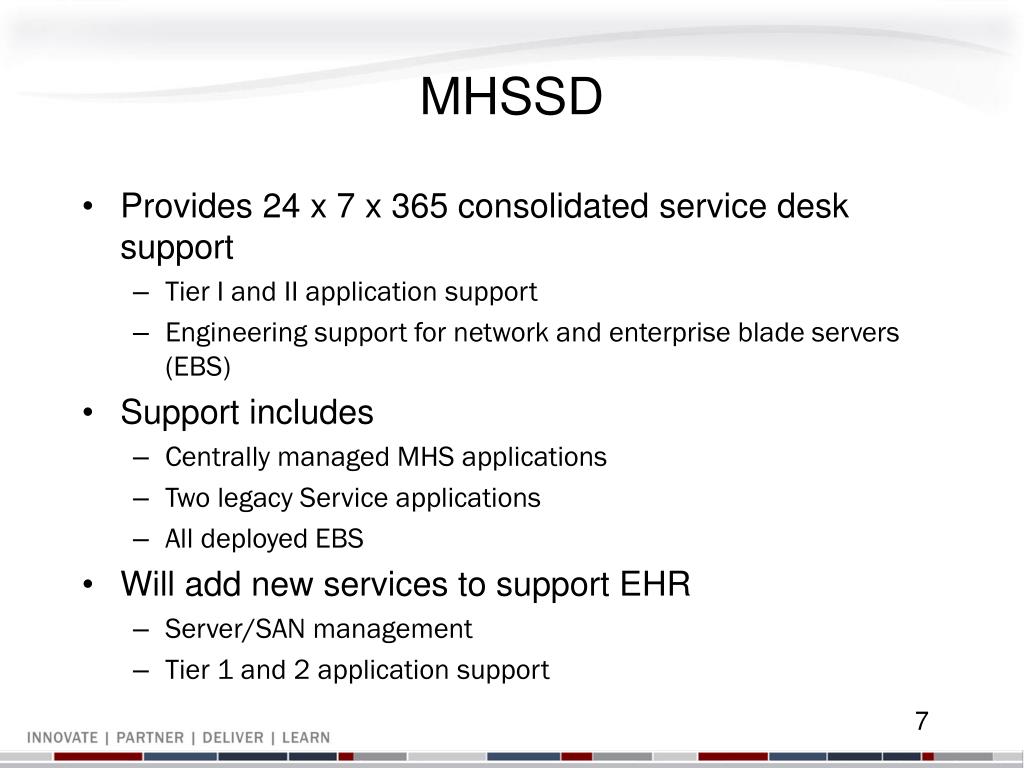 MHSSD

• Provides 24 x 7 x 365 consolidated service desk support
– Tier I and II application support
– Engineering support for network and enterprise blade servers (EBS)
• Support includes
– Centrally managed MHS applications
– Two legacy Service applications
– All deployed EBS
• Will add new services to support EHR
– Server/SAN management
– Tier 1 and 2 application support

7

INNOVATE | PARTNER | DELIVER | LEARN